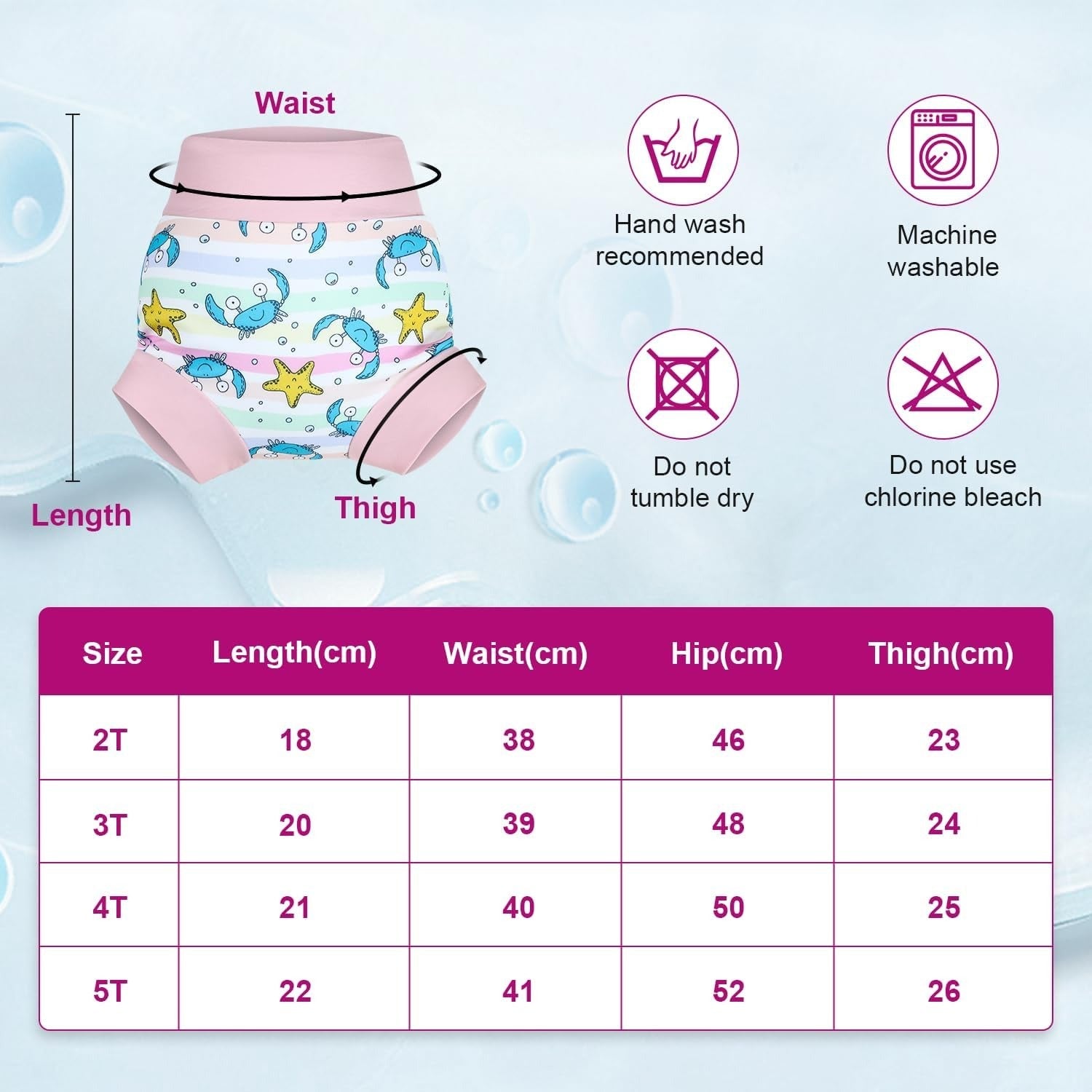 Waist

Length

Thigh

Hand wash recommended

Machine washable

Do not tumble dry

Do not use chlorine bleach

| Size | Length(cm) | Waist(cm) | Hip(cm) | Thigh(cm) |
|---|---|---|---|---|
| 2T | 18 | 38 | 46 | 23 |
| 3T | 20 | 39 | 48 | 24 |
| 4T | 21 | 40 | 50 | 25 |
| 5T | 22 | 41 | 52 | 26 |